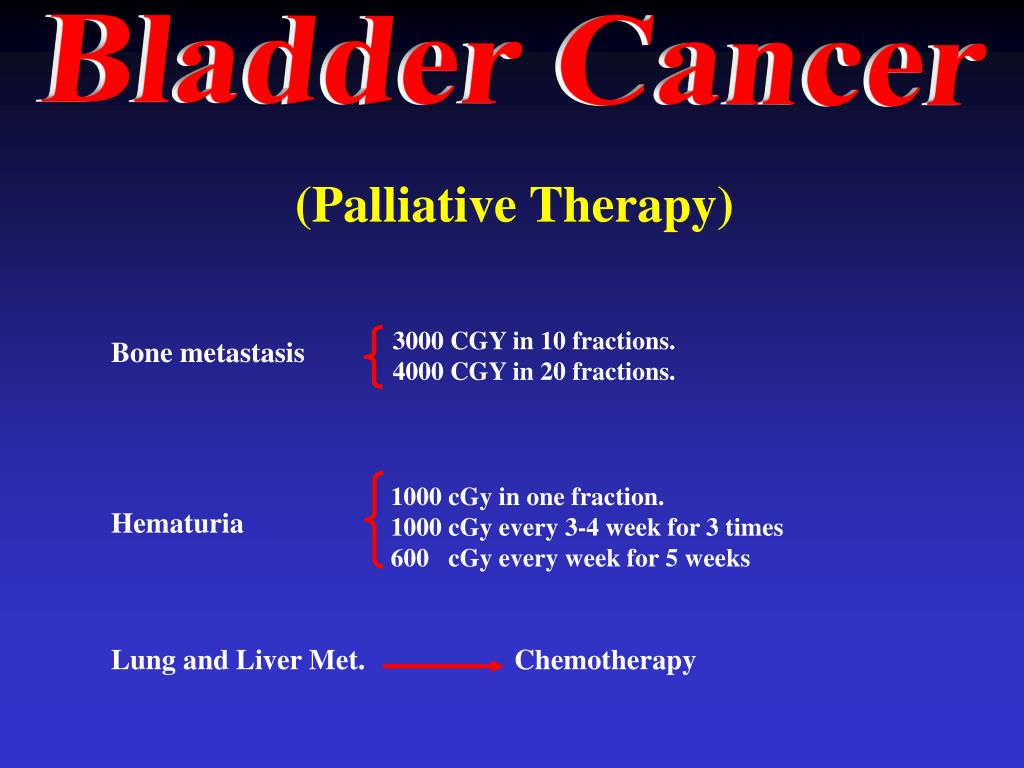 Bladder Cancer

(Palliative Therapy)

Bone metastasis

3000 CGY in 10 fractions.
4000 CGY in 20 fractions.

Hematuria

1000 cGy in one fraction.
1000 cGy every 3-4 week for 3 times
600 cGy every week for 5 weeks

Lung and Liver Met.

Chemotherapy